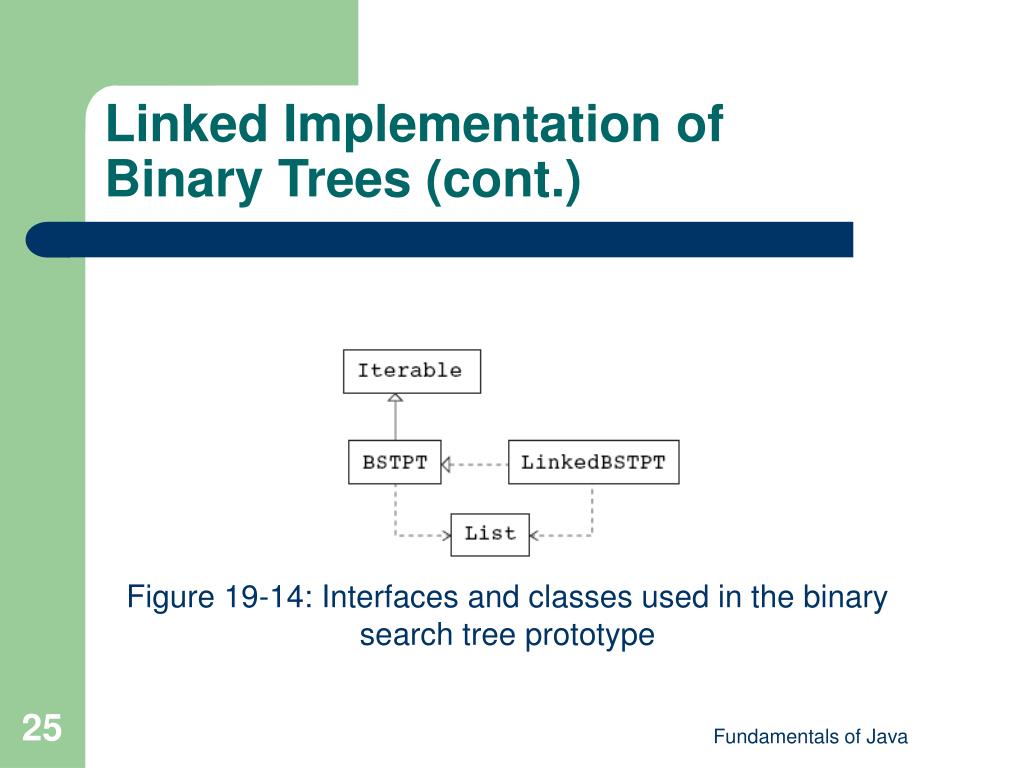 Linked Implementation of Binary Trees (cont.)

Iterable

BSTPT

LinkedBSTPT

List

Figure 19-14: Interfaces and classes used in the binary search tree prototype

25

Fundamentals of Java